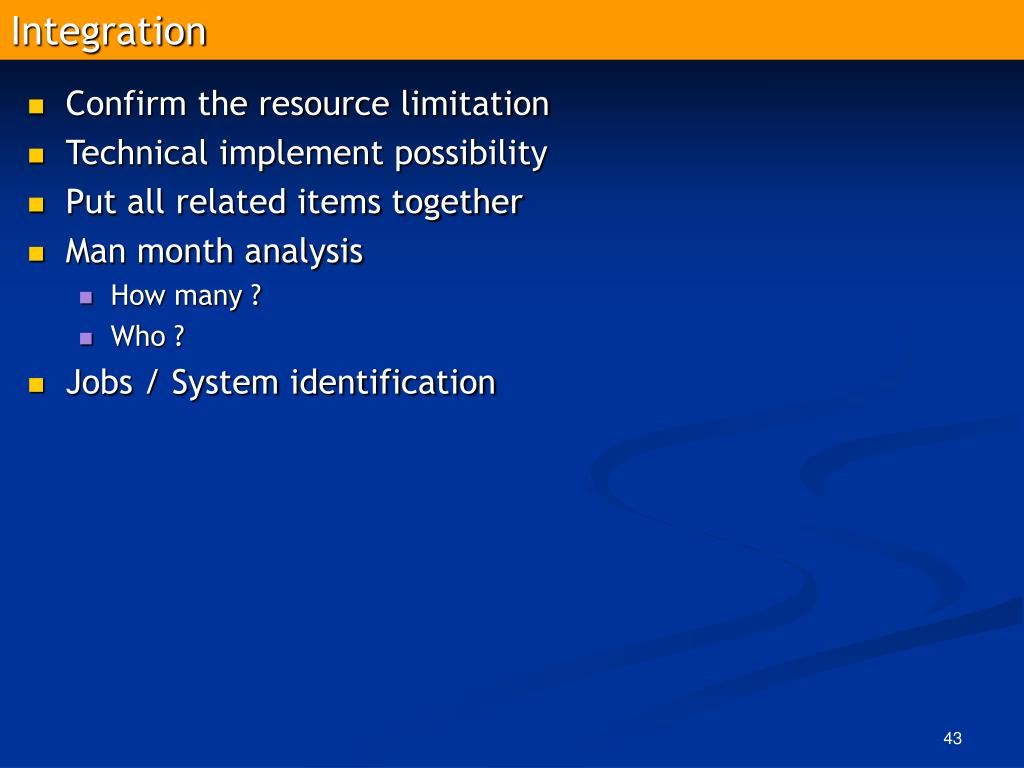 Integration

- Confirm the resource limitation
- Technical implement possibility
- Put all related items together
- Man month analysis
  - How many ?
  - Who ?
- Jobs / System identification

43